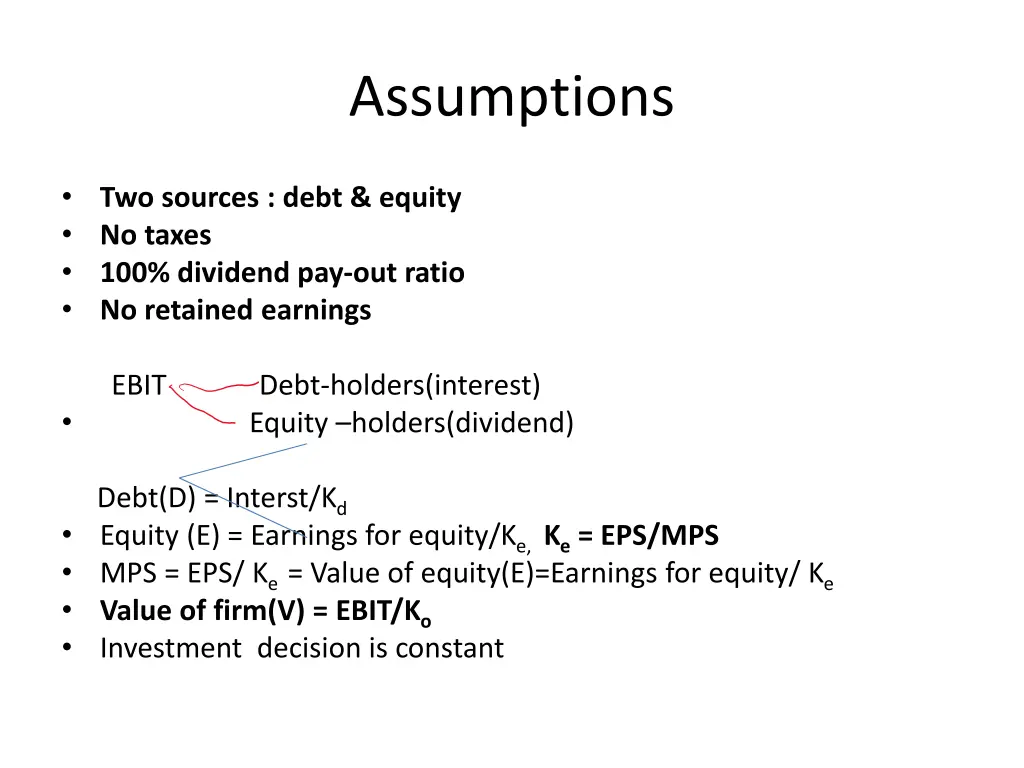 Assumptions

• Two sources : debt & equity
• No taxes
• 100% dividend pay-out ratio
• No retained earnings

EBIT Debt-holders(interest)
• Equity –holders(dividend)

Debt(D) = Interst/$K_d$
• Equity (E) = Earnings for equity/$K_{e,}$ $K_e$ = EPS/MPS
• MPS = EPS/ $K_e$ = Value of equity(E)=Earnings for equity/ $K_e$
• Value of firm(V) = EBIT/$K_o$
• Investment decision is constant